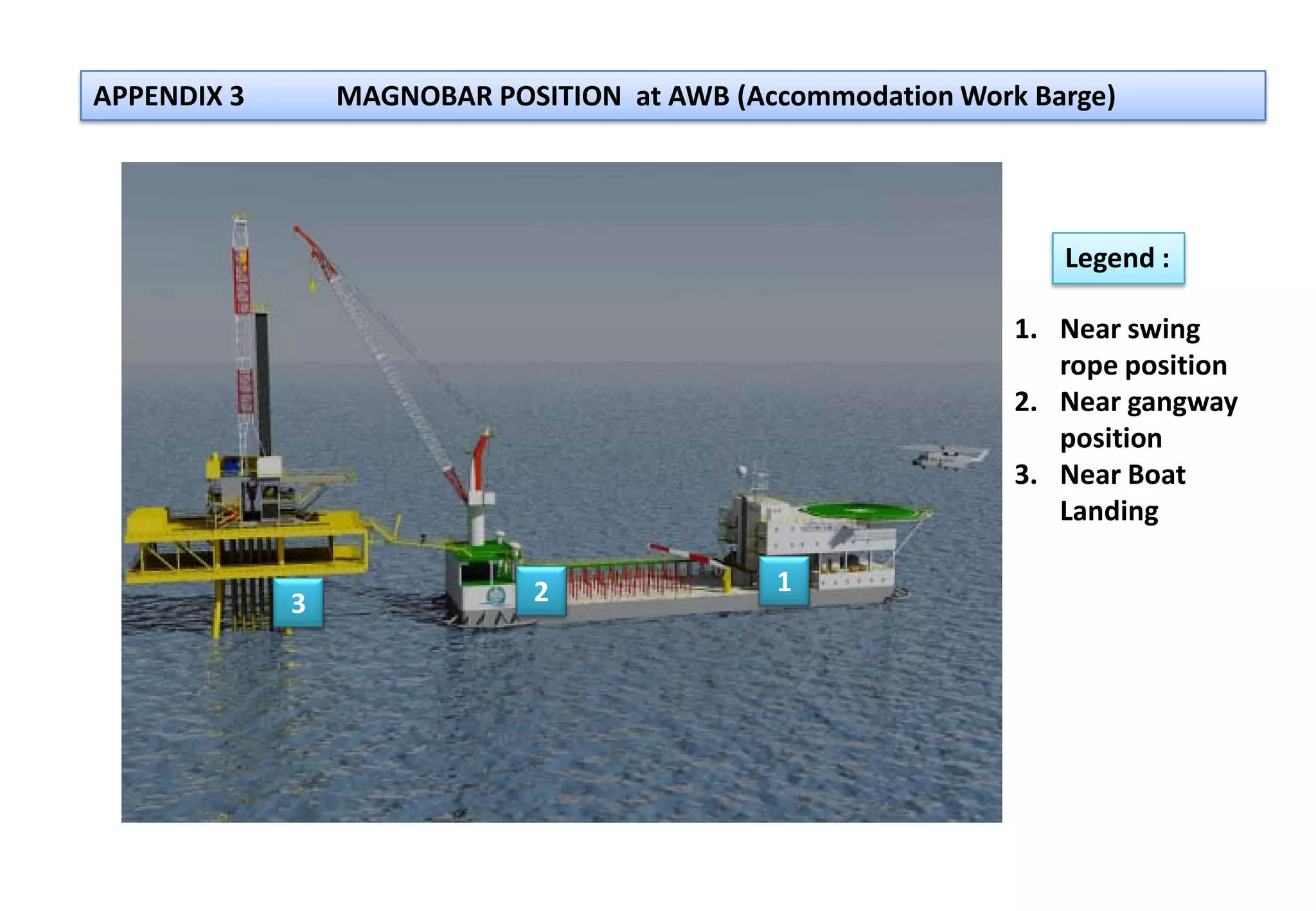 APPENDIX 3 MAGNOBAR POSITION at AWB (Accommodation Work Barge)

3

2

1

Legend :

1. Near swing rope position
2. Near gangway position
3. Near Boat Landing